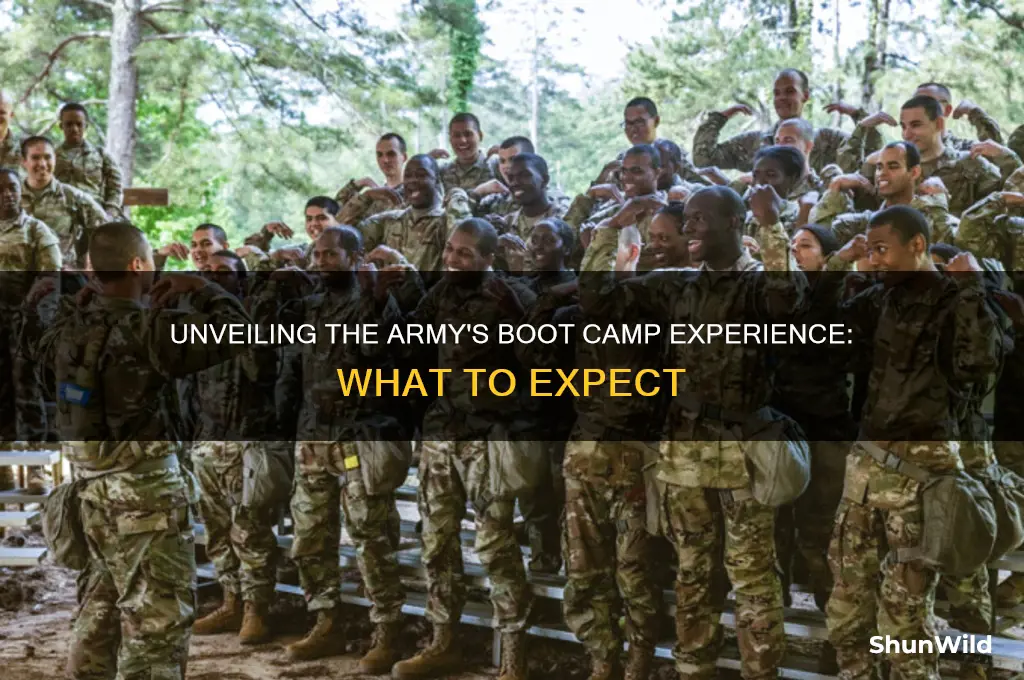 UNVEILING THE ARMY'S BOOT CAMP EXPERIENCE:
WHAT TO EXPECT

ShunWild